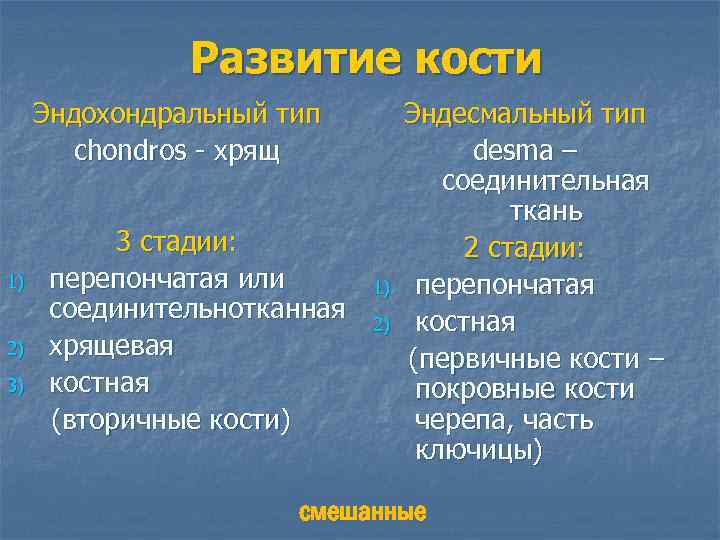 Развитие кости

Эндохондральный тип

chondros - хрящ

3 стадии:

1) перепончатая или соединительнотканная
2) хрящевая
3) костная
(вторичные кости)

Эндесмальный тип

desma – соединительная ткань

2 стадии:

1) перепончатая
2) костная
(первичные кости – покровные кости черепа, часть ключицы)

смешанные